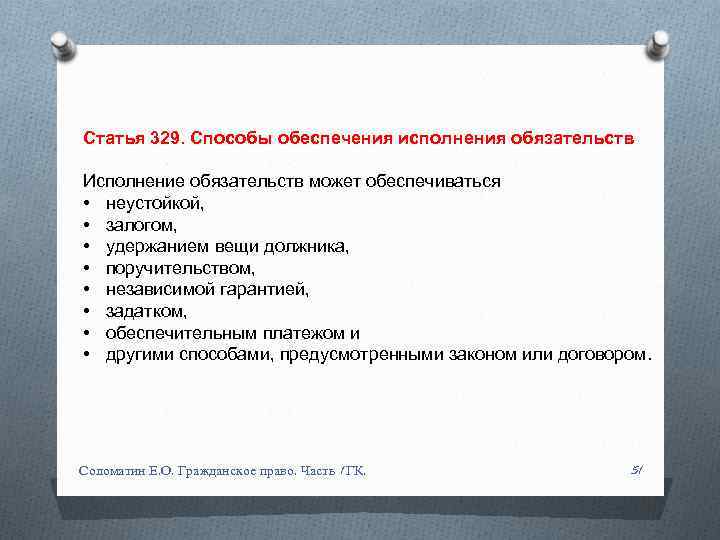 Статья 329. Способы обеспечения исполнения обязательств

Исполнение обязательств может обеспечиваться
• неустойкой,
• залогом,
• удержанием вещи должника,
• поручительством,
• независимой гарантией,
• задатком,
• обеспечительным платежом и
• другими способами, предусмотренными законом или договором.

Соломатин Е.О. Гражданское право. Часть I ГК.

51